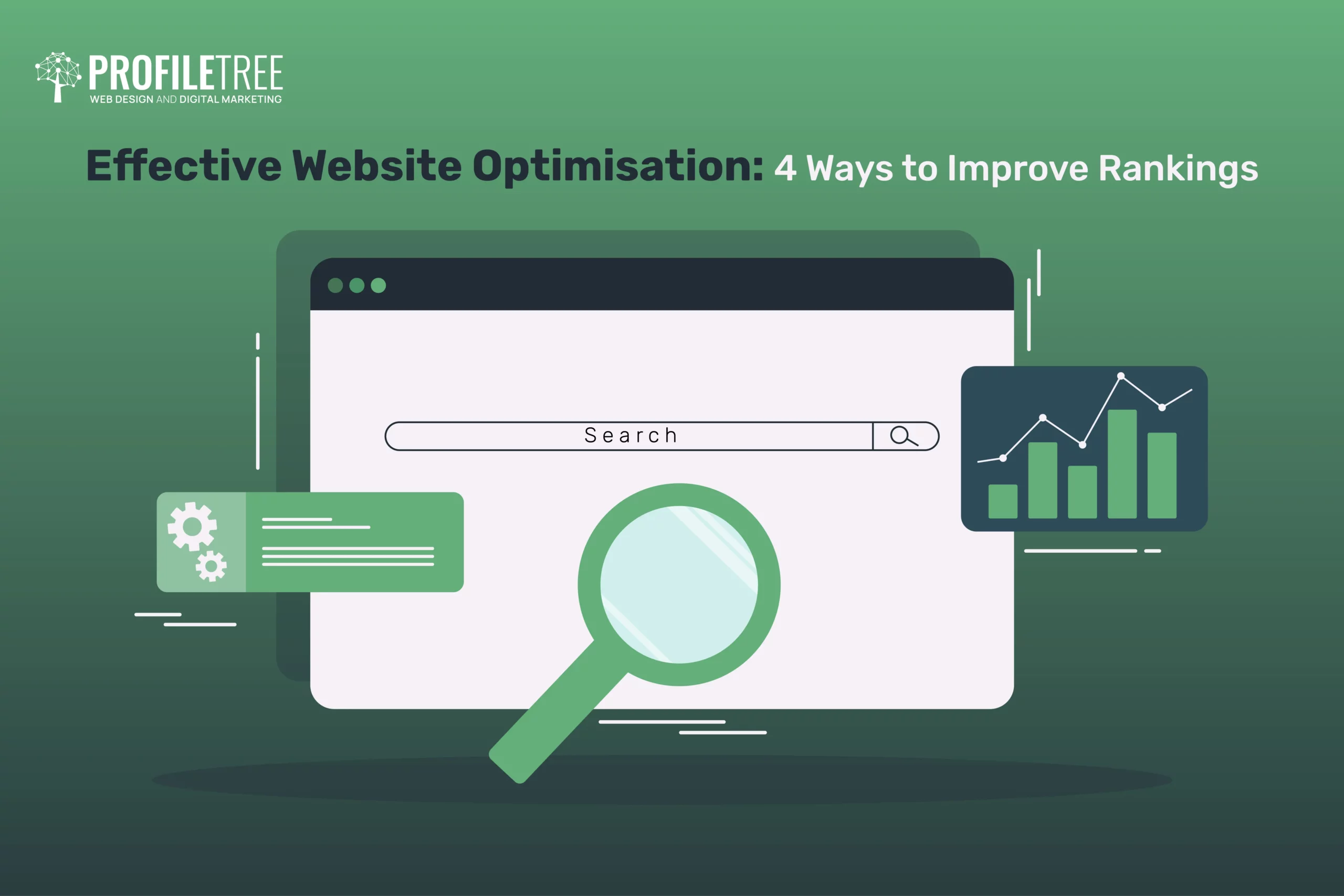 PROFILETREE
WEB DESIGN AND DIGITAL MARKETING

Effective Website Optimisation: 4 Ways to Improve Rankings

Search